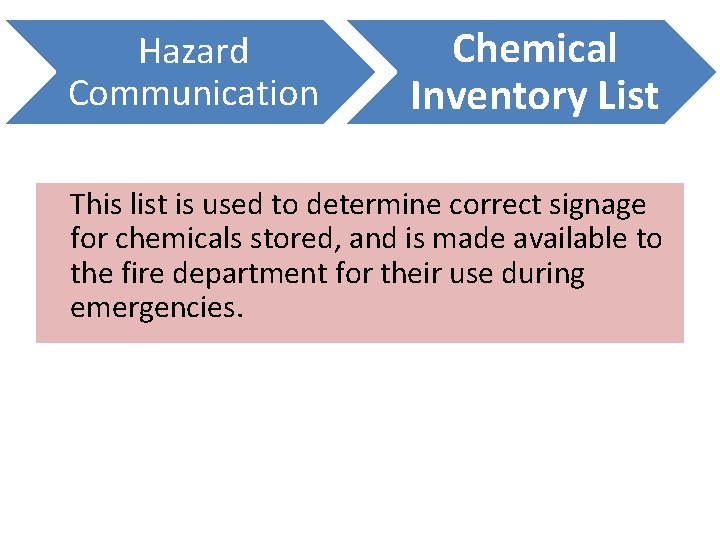 Hazard Communication

Chemical Inventory List

This list is used to determine correct signage for chemicals stored, and is made available to the fire department for their use during emergencies.